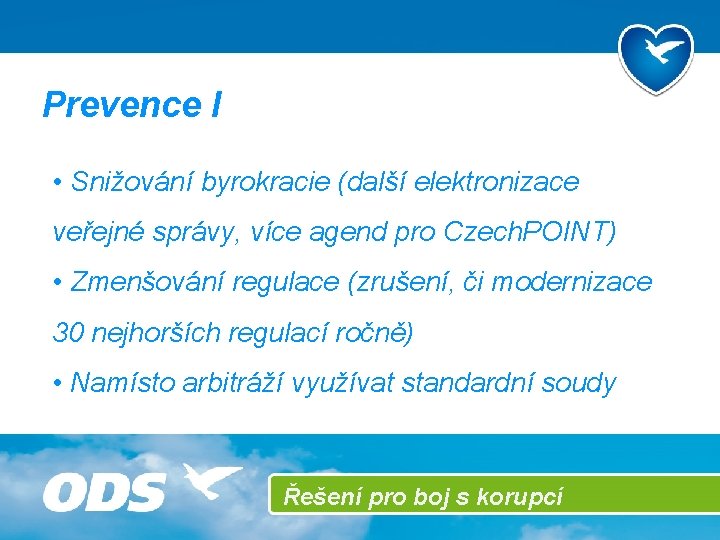 Prevence I

• Snižování byrokracie (další elektronizace veřejné správy, více agend pro CzechPOINT)

• Zmenšování regulace (zrušení, či modernizace 30 nejhorších regulací ročně)

• Namísto arbitráží využívat standardní soudy

ODS

Řešení pro boj s korupcí